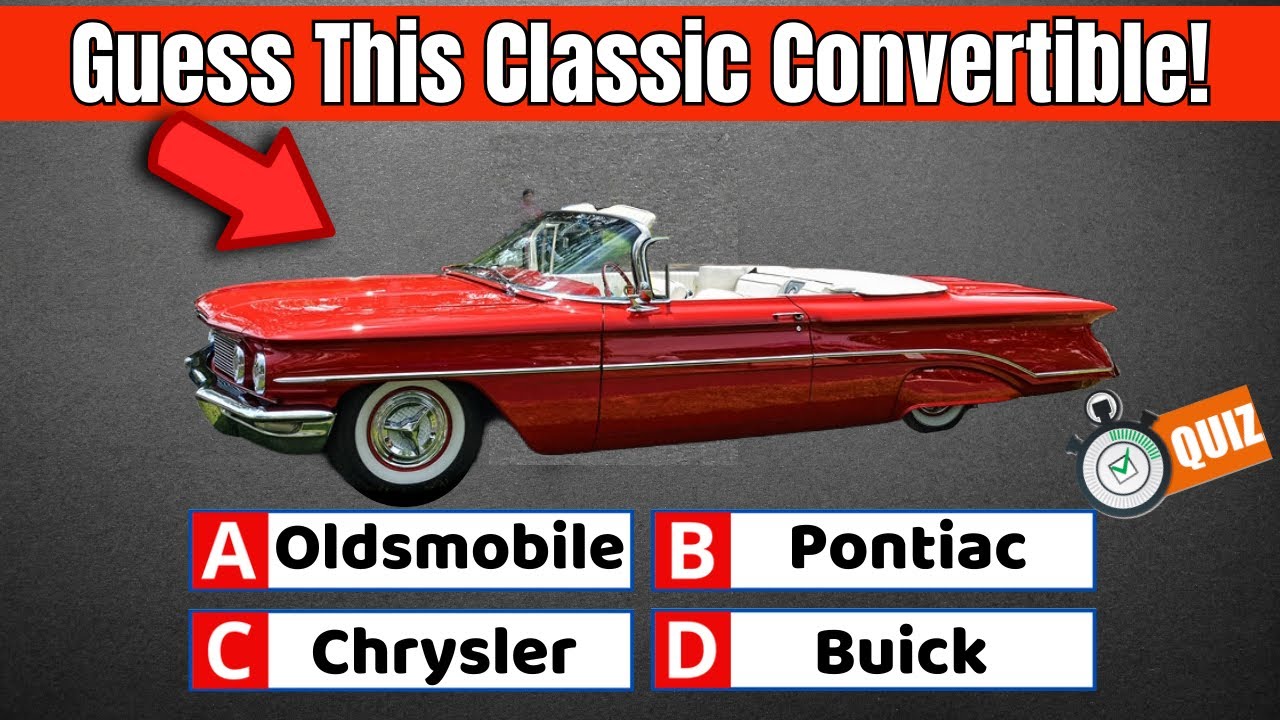 Guess This Classic Convertible!

QUIZ

A Oldsmobile
B Pontiac
C Chrysler
D Buick